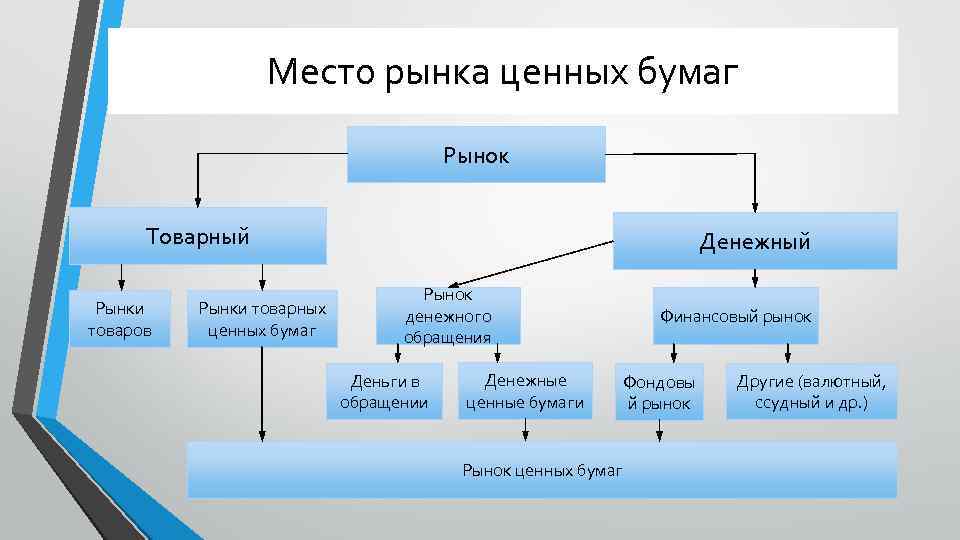 Место рынка ценных бумаг

Рынок

Товарный

Денежный

Рынки товаров

Рынки товарных ценных бумаг

Рынок денежного обращения

Финансовый рынок

Деньги в обращении

Денежные ценные бумаги

Фондовый рынок

Другие (валютный, ссудный и др.)

Рынок ценных бумаг